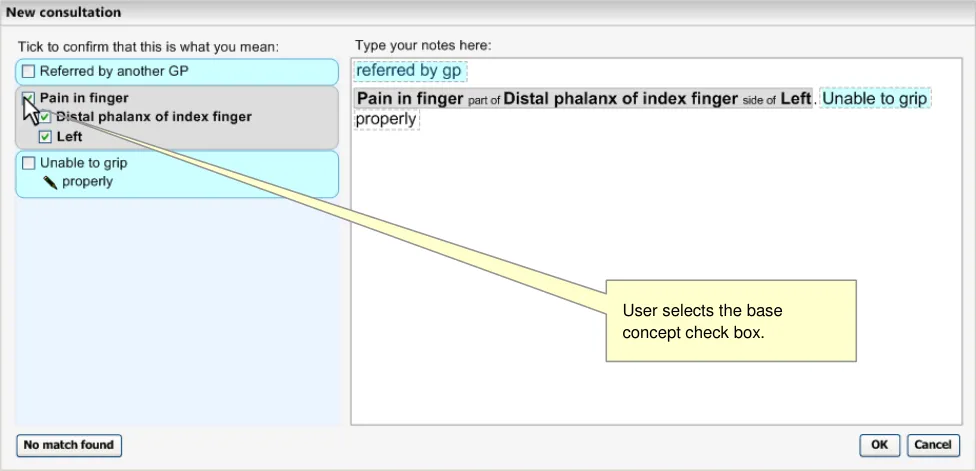 New consultation

Tick to confirm that this is what you mean:

Referred by another GP

Pain in finger

Distal phalanx of index finger

Left

Unable to grip

properly

Type your notes here:

referred by gp

Pain in finger part of Distal phalanx of index finger side of Left. Unable to grip properly

User selects the base concept check box.

No match found

OK

Cancel